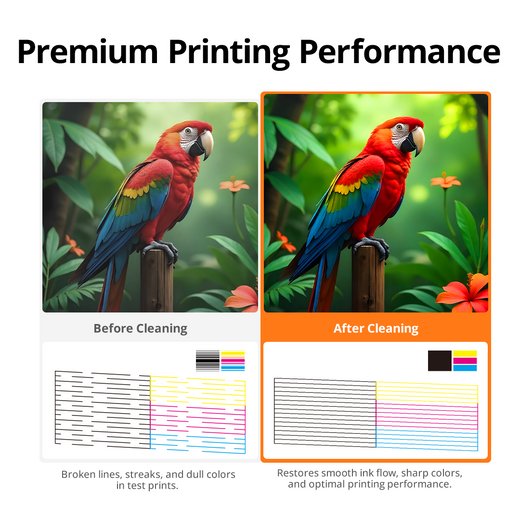 Premium Printing Performance

Before Cleaning

Broken lines, streaks, and dull colors in test prints.

After Cleaning

Restores smooth ink flow, sharp colors, and optimal printing performance.